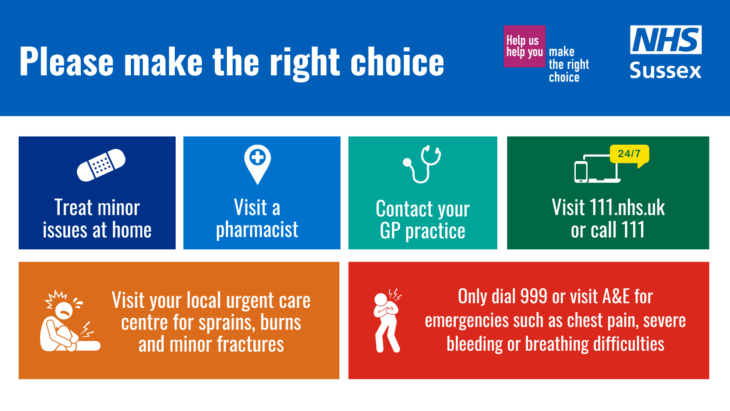 Please make the right choice

Help us help you make the right choice

NHS Sussex

Treat minor issues at home

Visit a pharmacist

Contact your GP practice

24/7

Visit 111.nhs.uk or call 111

Visit your local urgent care centre for sprains, burns and minor fractures

Only dial 999 or visit A&E for emergencies such as chest pain, severe bleeding or breathing difficulties